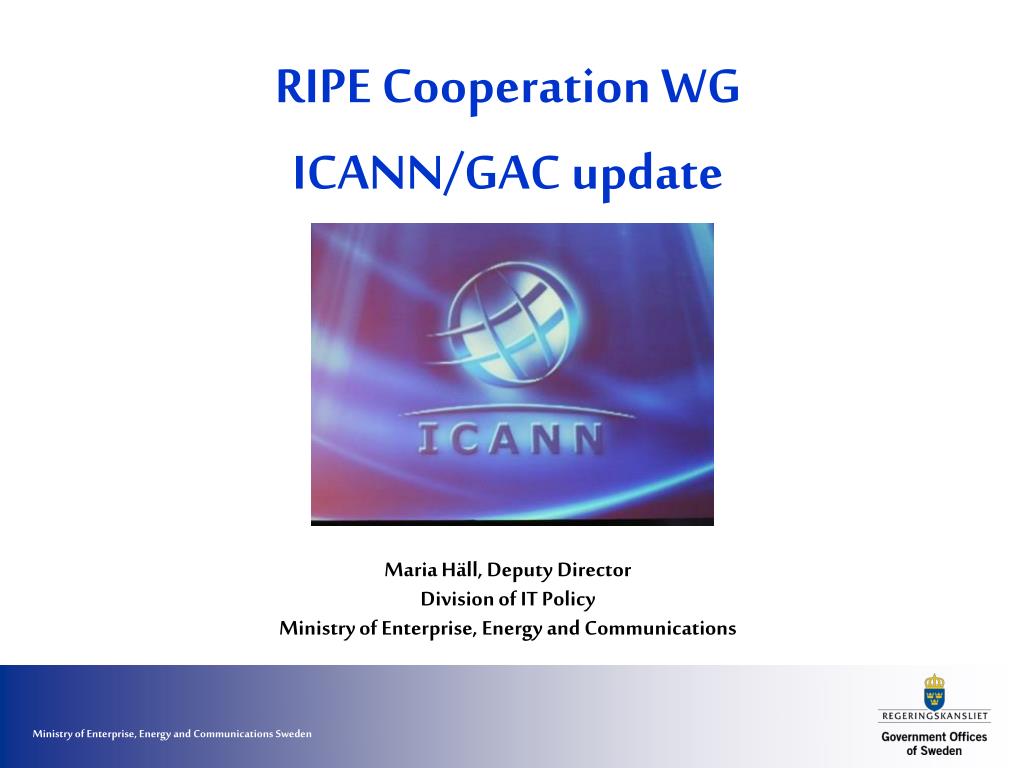 RIPE Cooperation WG

ICANN/GAC update

ICANN

Maria Häll, Deputy Director
Division of IT Policy
Ministry of Enterprise, Energy and Communications

Ministry of Enterprise, Energy and Communications Sweden

REGERINGSKANSLIET
Government Offices of Sweden